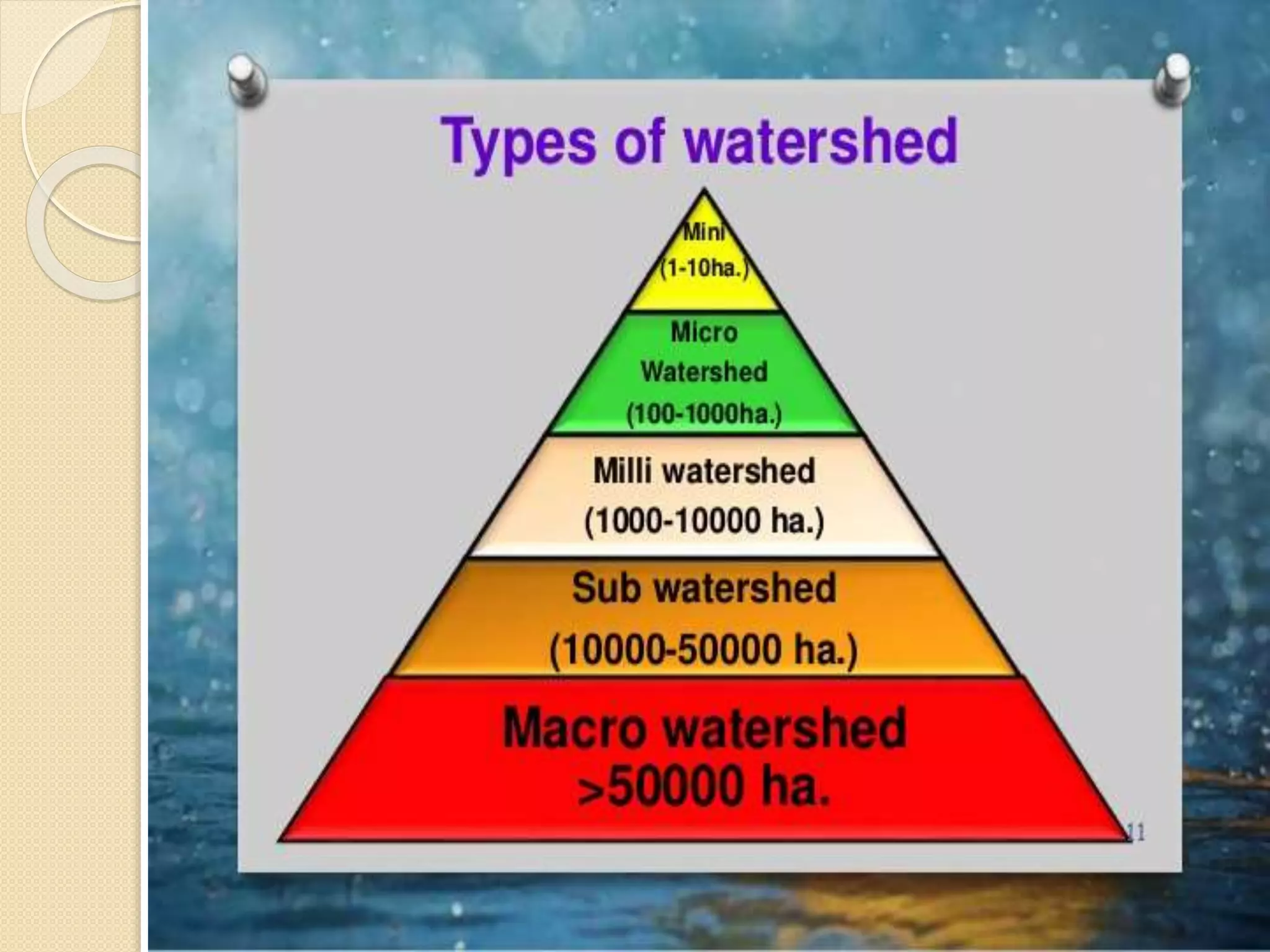 Types of watershed

Mini
(1-10ha.)

Micro
Watershed
(100-1000ha.)

Milli watershed
(1000-10000 ha.)

Sub watershed
(10000-50000 ha.)

Macro watershed
>50000 ha.

11